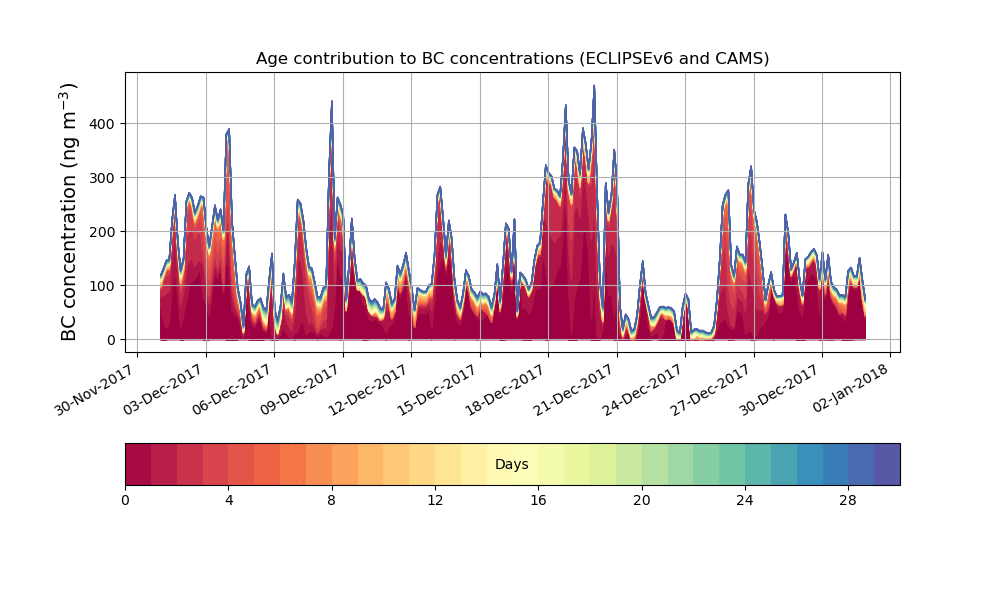 Age contribution to BC concentrations (ECLIPSEv6 and CAMS)

BC concentration (ng m$^{-3}$)

400
300
200
100
0

30-Nov-2017
03-Dec-2017
06-Dec-2017
09-Dec-2017
12-Dec-2017
15-Dec-2017
18-Dec-2017
21-Dec-2017
24-Dec-2017
27-Dec-2017
30-Dec-2017
02-Jan-2018

Days

0
4
8
12
16
20
24
28